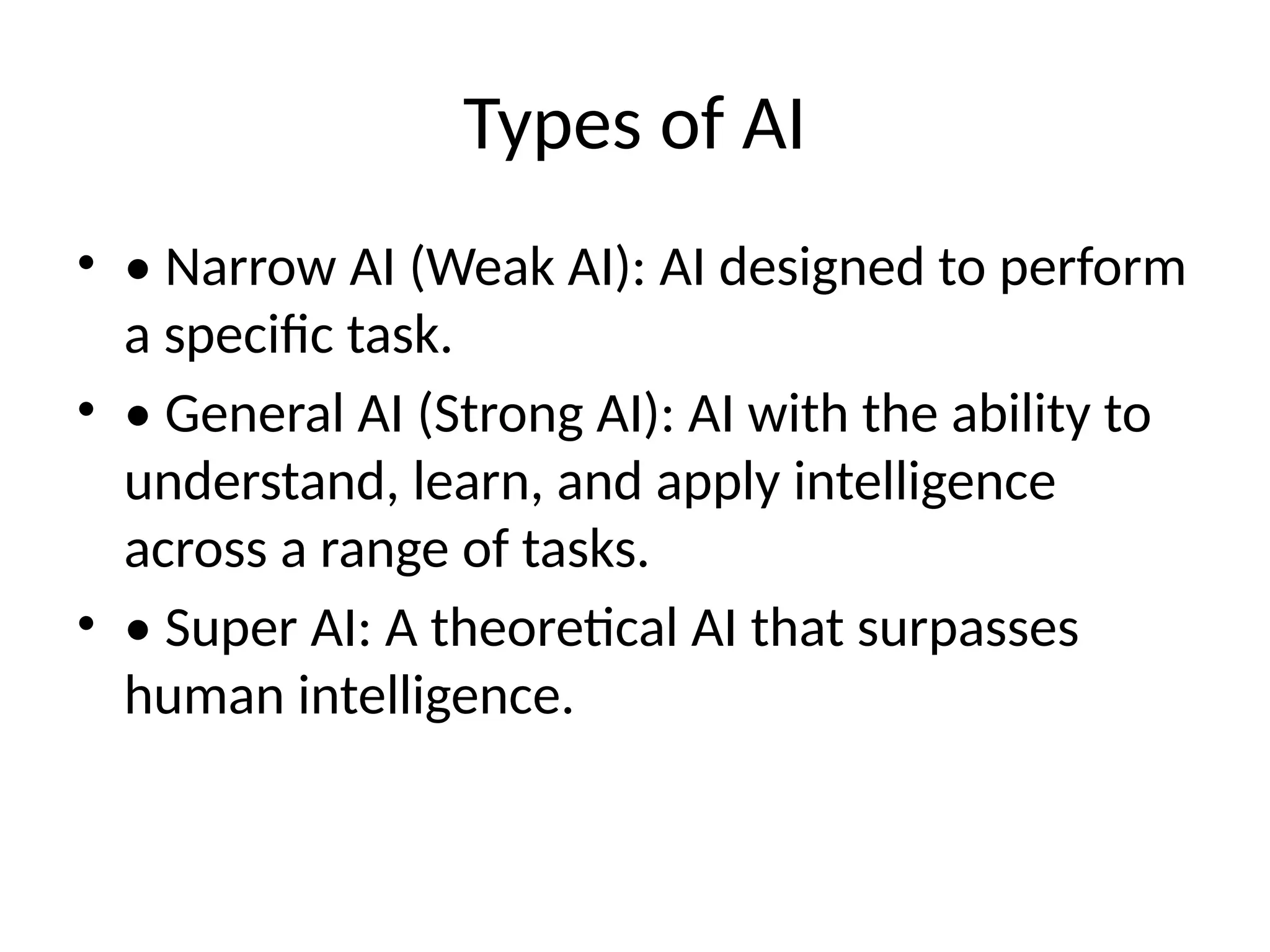 Types of AI

• • Narrow AI (Weak AI): AI designed to perform a specific task.

• • General AI (Strong AI): AI with the ability to understand, learn, and apply intelligence across a range of tasks.

• • Super AI: A theoretical AI that surpasses human intelligence.